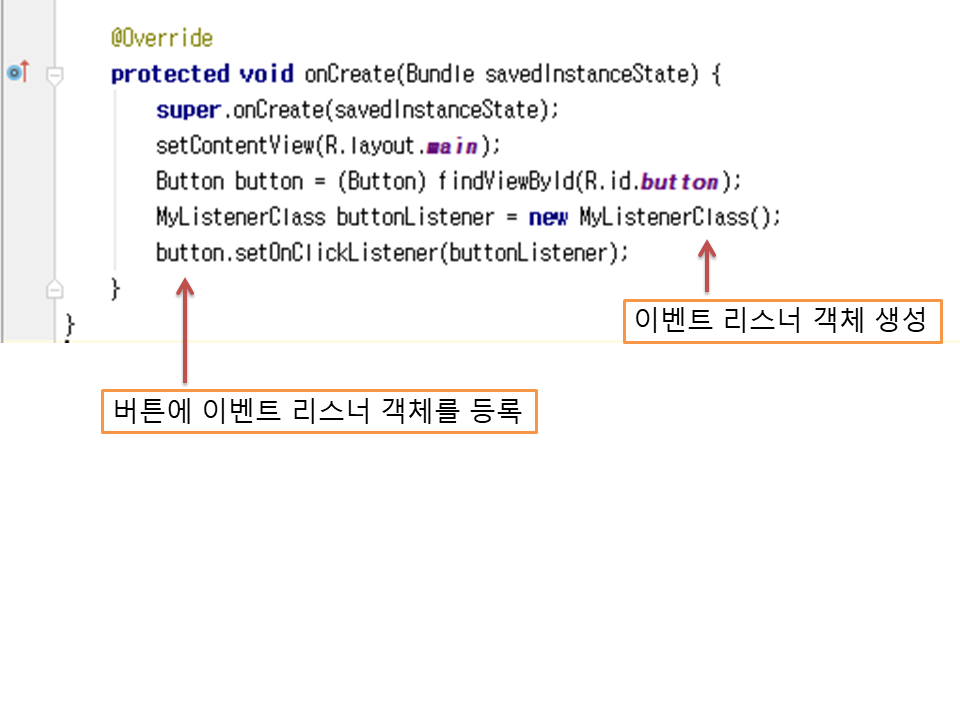 @Override
protected void onCreate(Bundle savedInstanceState) {
super.onCreate(savedInstanceState);
setContentView(R.layout.main);
Button button = (Button) findViewById(R.id.button);
MyListenerClass buttonListener = new MyListenerClass();
button.setOnClickListener(buttonListener);
}
}

이벤트 리스너 객체 생성

버튼에 이벤트 리스너 객체를 등록